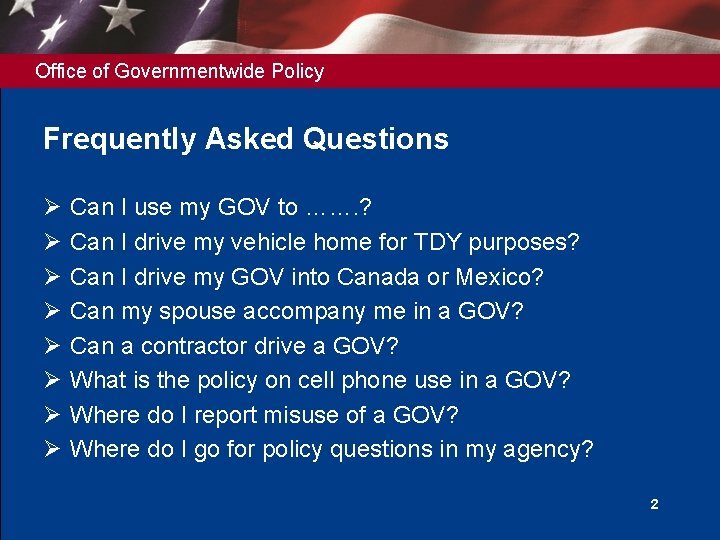 Office of Governmentwide Policy

Frequently Asked Questions

➢ Can I use my GOV to …….?
➢ Can I drive my vehicle home for TDY purposes?
➢ Can I drive my GOV into Canada or Mexico?
➢ Can my spouse accompany me in a GOV?
➢ Can a contractor drive a GOV?
➢ What is the policy on cell phone use in a GOV?
➢ Where do I report misuse of a GOV?
➢ Where do I go for policy questions in my agency?

2